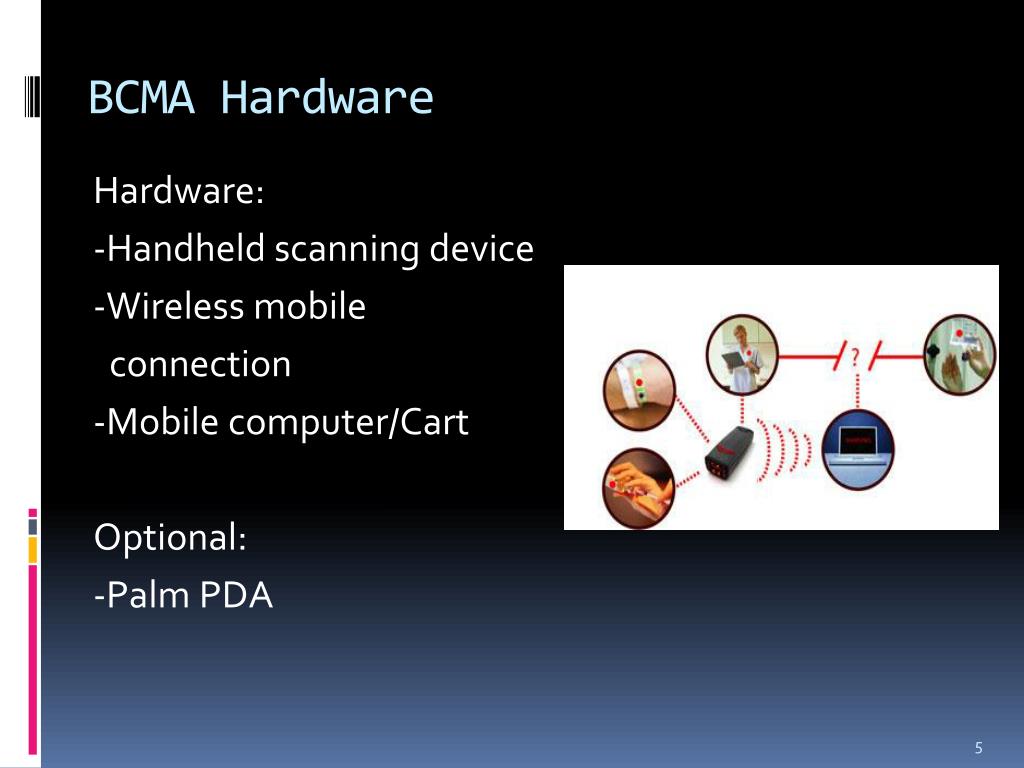 BCMA Hardware

Hardware:
-Handheld scanning device
-Wireless mobile connection
-Mobile computer/Cart

Optional:
-Palm PDA

?

5